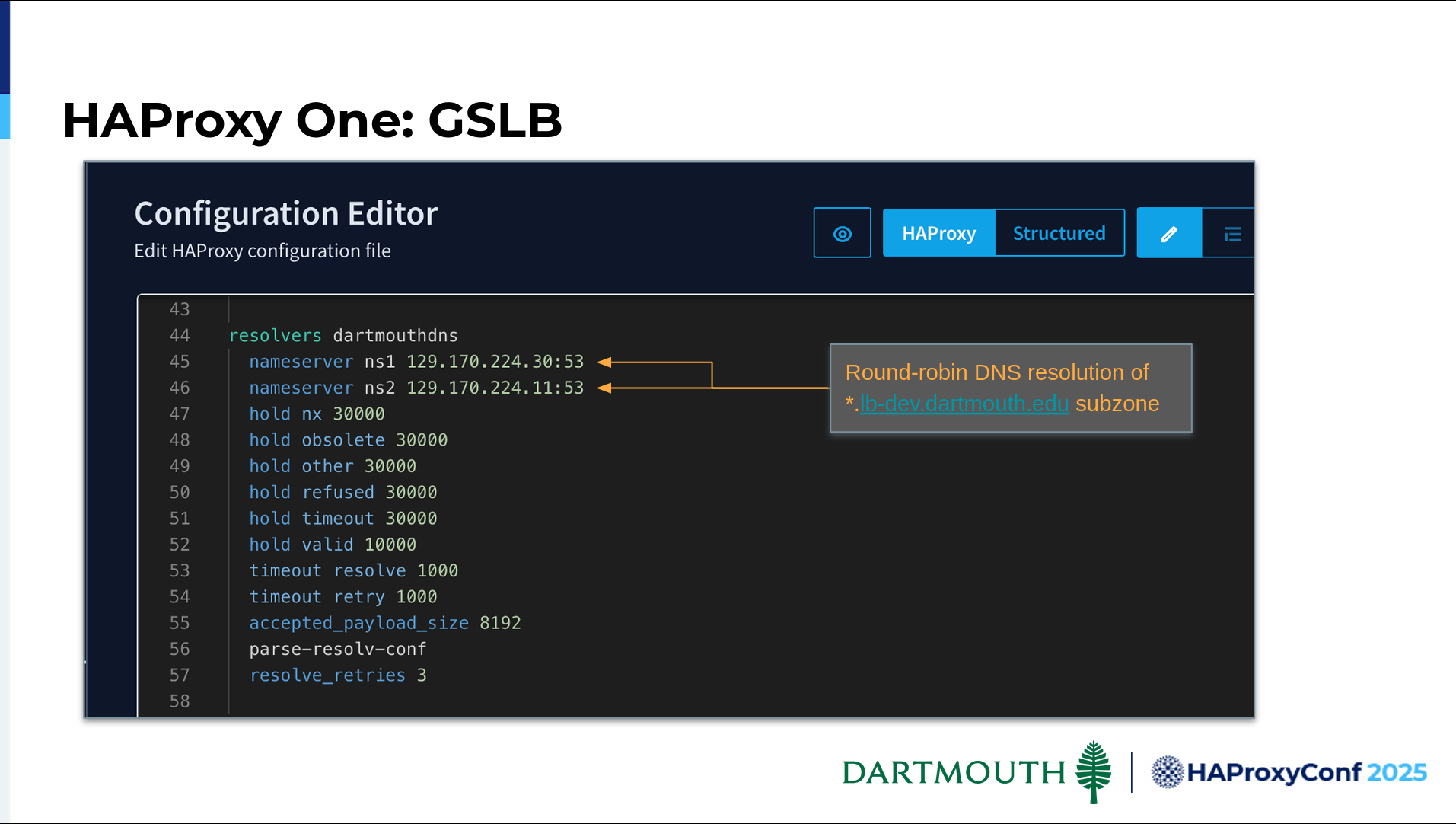 HAProxy One: GSLB

Configuration Editor
Edit HAProxy configuration file

HAProxy Structured

43
44 resolvers dartmouthdns
45 nameserver ns1 129.170.224.30:53
46 nameserver ns2 129.170.224.11:53
47 hold nx 30000
48 hold obsolete 30000
49 hold other 30000
50 hold refused 30000
51 hold timeout 30000
52 hold valid 10000
53 timeout resolve 1000
54 timeout retry 1000
55 accepted_payload_size 8192
56 parse-resolv-conf
57 resolve_retries 3
58

Round-robin DNS resolution of *.lb-dev.dartmouth.edu subzone

DARTMOUTH | HAProxyConf 2025